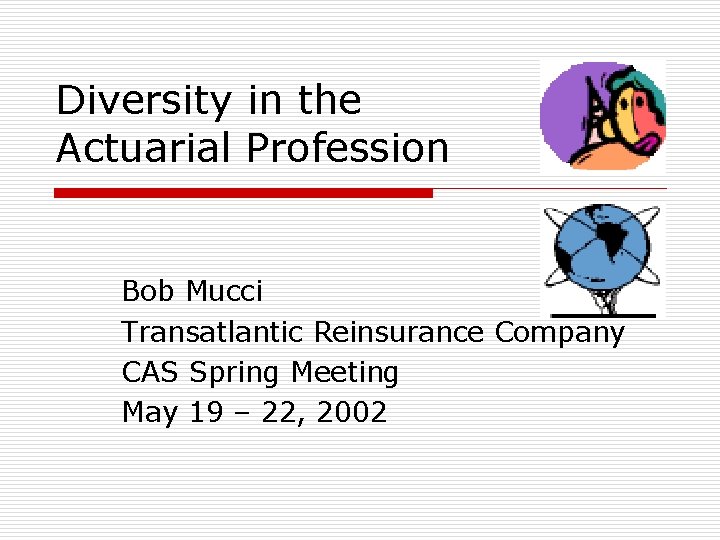 Diversity in the Actuarial Profession

Bob Mucci
Transatlantic Reinsurance Company
CAS Spring Meeting
May 19 – 22, 2002